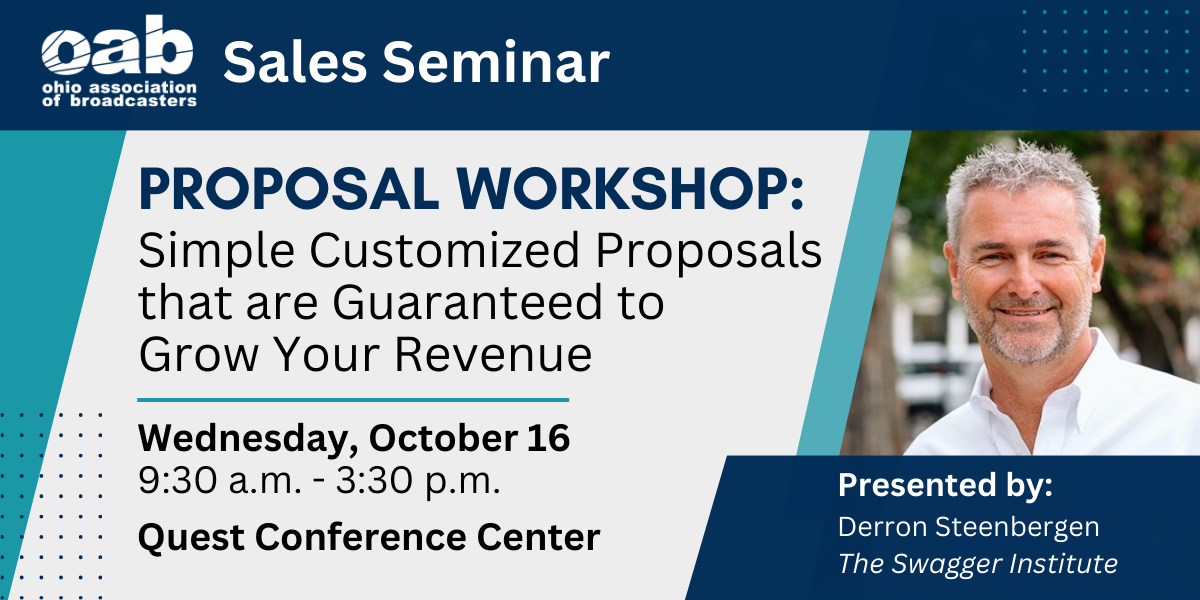 oab
ohio association of broadcasters

Sales Seminar

PROPOSAL WORKSHOP:
Simple Customized Proposals that are Guaranteed to Grow Your Revenue

Wednesday, October 16
9:30 a.m. - 3:30 p.m.

Quest Conference Center

Presented by:
Derron Steenbergen
The Swagger Institute